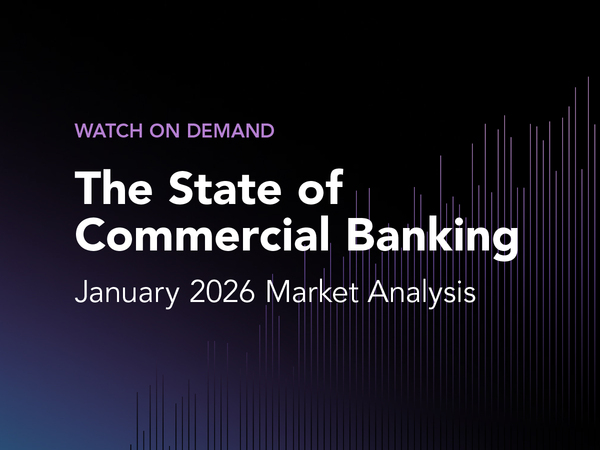 WATCH ON DEMAND

The State of Commercial Banking

January 2026 Market Analysis